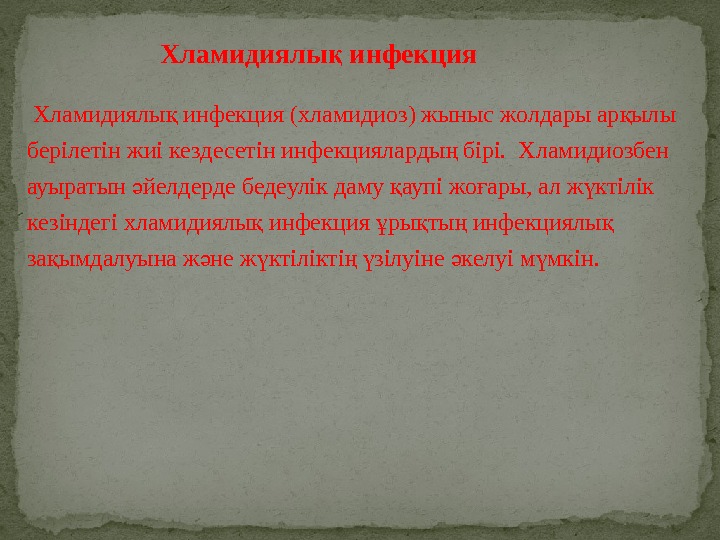 Хламидиялық инфекция

Хламидиялық инфекция (хламидиоз) жыныс жолдары арқылы берілетін жиі кездесетін инфекциялардың бірі. Хламидиозбен ауыратын әйелдерде бедеулік даму қаупі жоғары, ал жүктілік кезіндегі хламидиялық инфекция ұрықтың инфекциялық зақымдалуына және жүктіліктің үзілуіне әкелуі мүмкін.